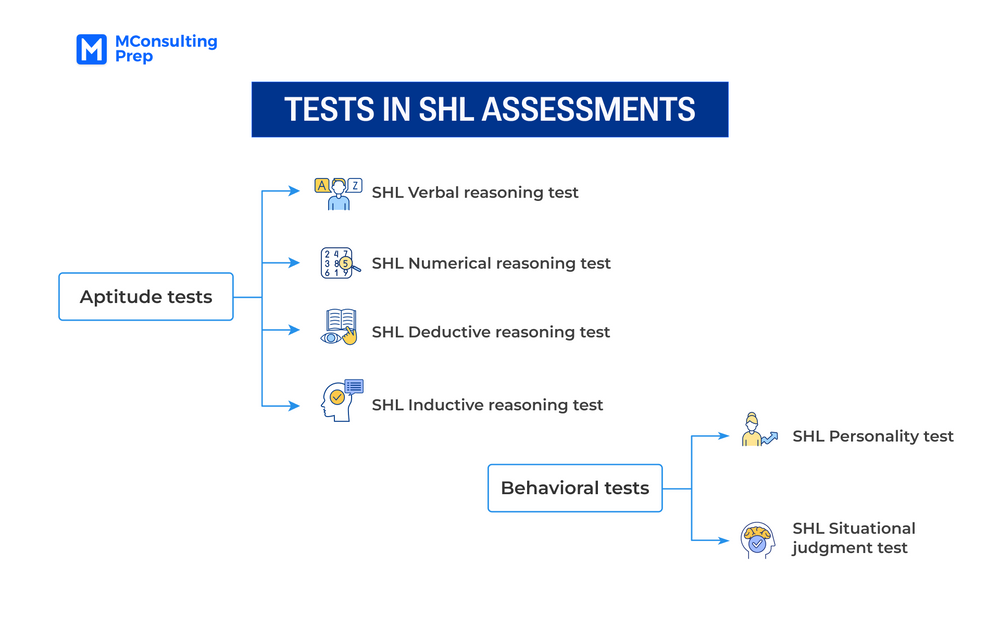 MConsulting Prep

TESTS IN SHL ASSESSMENTS

Aptitude tests

SHL Verbal reasoning test

SHL Numerical reasoning test

SHL Deductive reasoning test

SHL Inductive reasoning test

Behavioral tests

SHL Personality test

SHL Situational judgment test